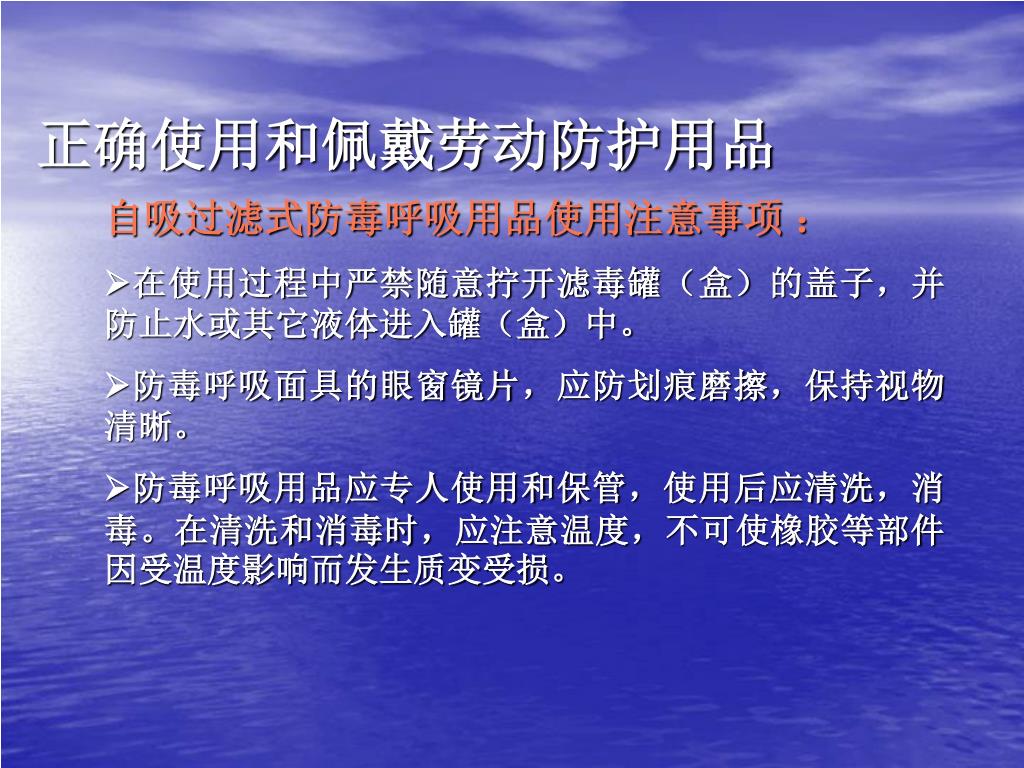 正确使用和佩戴劳动防护用品

自吸过滤式防毒呼吸用品使用注意事项：

➢在使用过程中严禁随意拧开滤毒罐（盒）的盖子，并防止水或其它液体进入罐（盒）中。

➢防毒呼吸面具的眼窗镜片，应防划痕磨擦，保持视物清晰。

➢防毒呼吸用品应专人使用和保管，使用后应清洗，消毒。在清洗和消毒时，应注意温度，不可使橡胶等部件因受温度影响而发生质变受损。